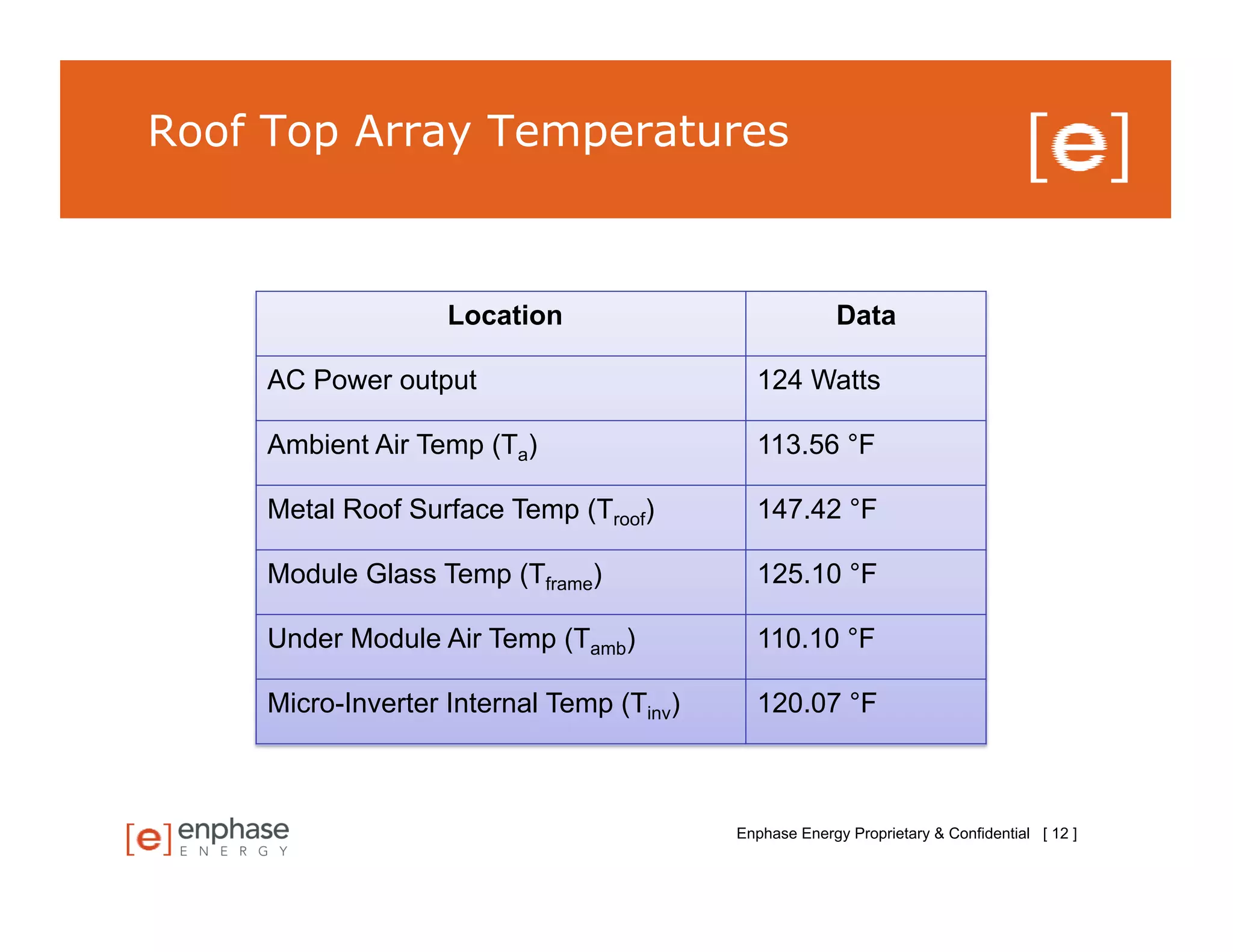 Roof Top Array Temperatures

[e]

| Location | Data |
|---|---|
| AC Power output | 124 Watts |
| Ambient Air Temp ($T_a$) | 113.56 °F |
| Metal Roof Surface Temp ($T_{roof}$) | 147.42 °F |
| Module Glass Temp ($T_{frame}$) | 125.10 °F |
| Under Module Air Temp ($T_{amb}$) | 110.10 °F |
| Micro-Inverter Internal Temp ($T_{inv}$) | 120.07 °F |

[e] enphase ENERGY

Enphase Energy Proprietary & Confidential [ 12 ]